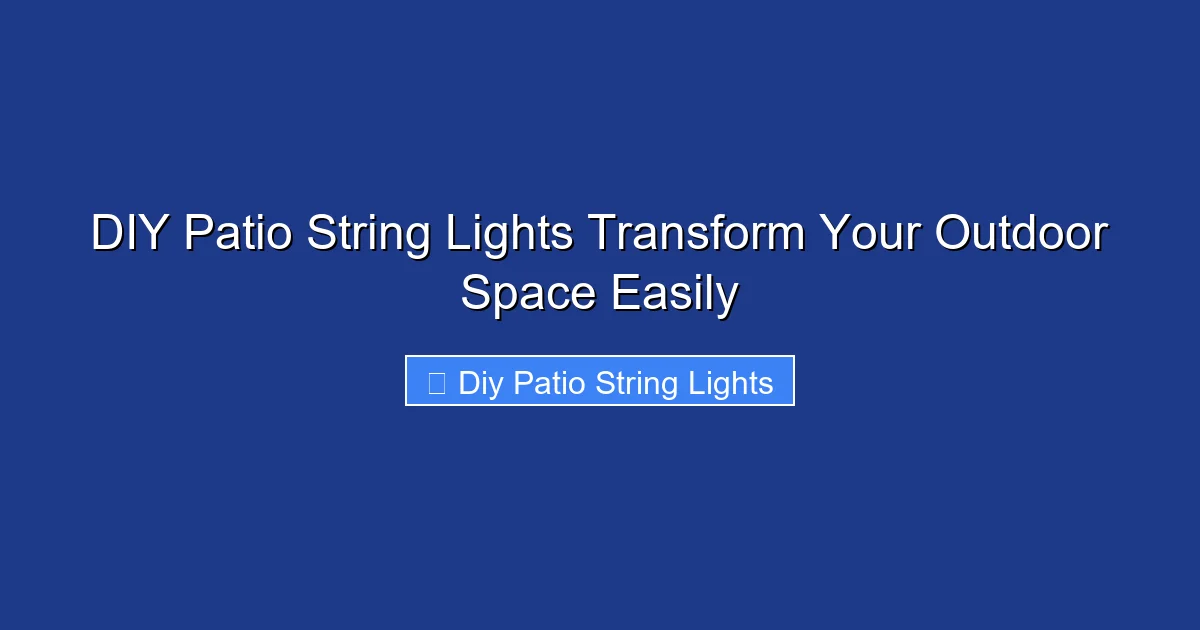 DIY Patio String Lights Transform Your Outdoor Space Easily

Diy Patio String Lights